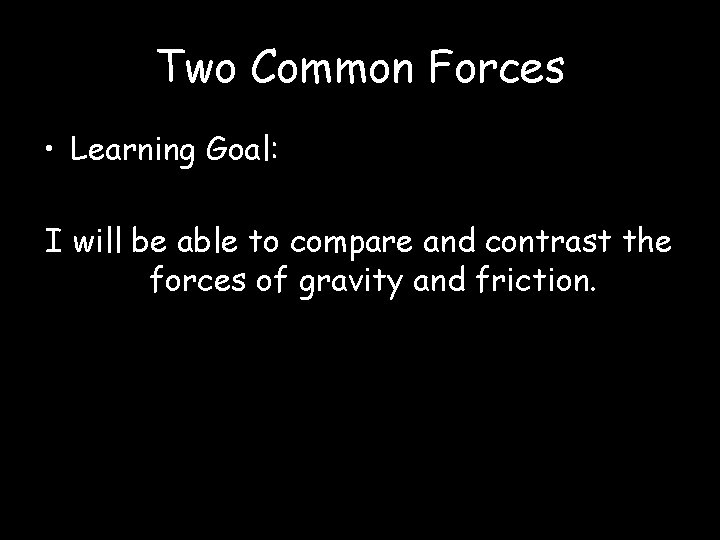 Two Common Forces

• Learning Goal:

I will be able to compare and contrast the forces of gravity and friction.